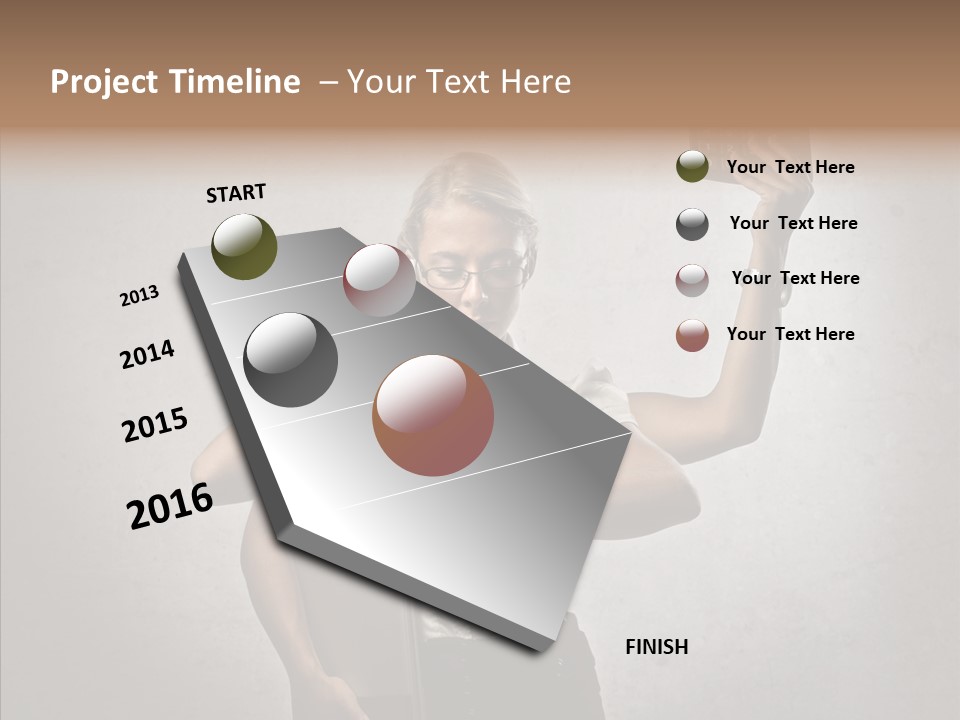 Project Timeline – Your Text Here

START

2013

2014

2015

2016

FINISH

Your Text Here

Your Text Here

Your Text Here

Your Text Here